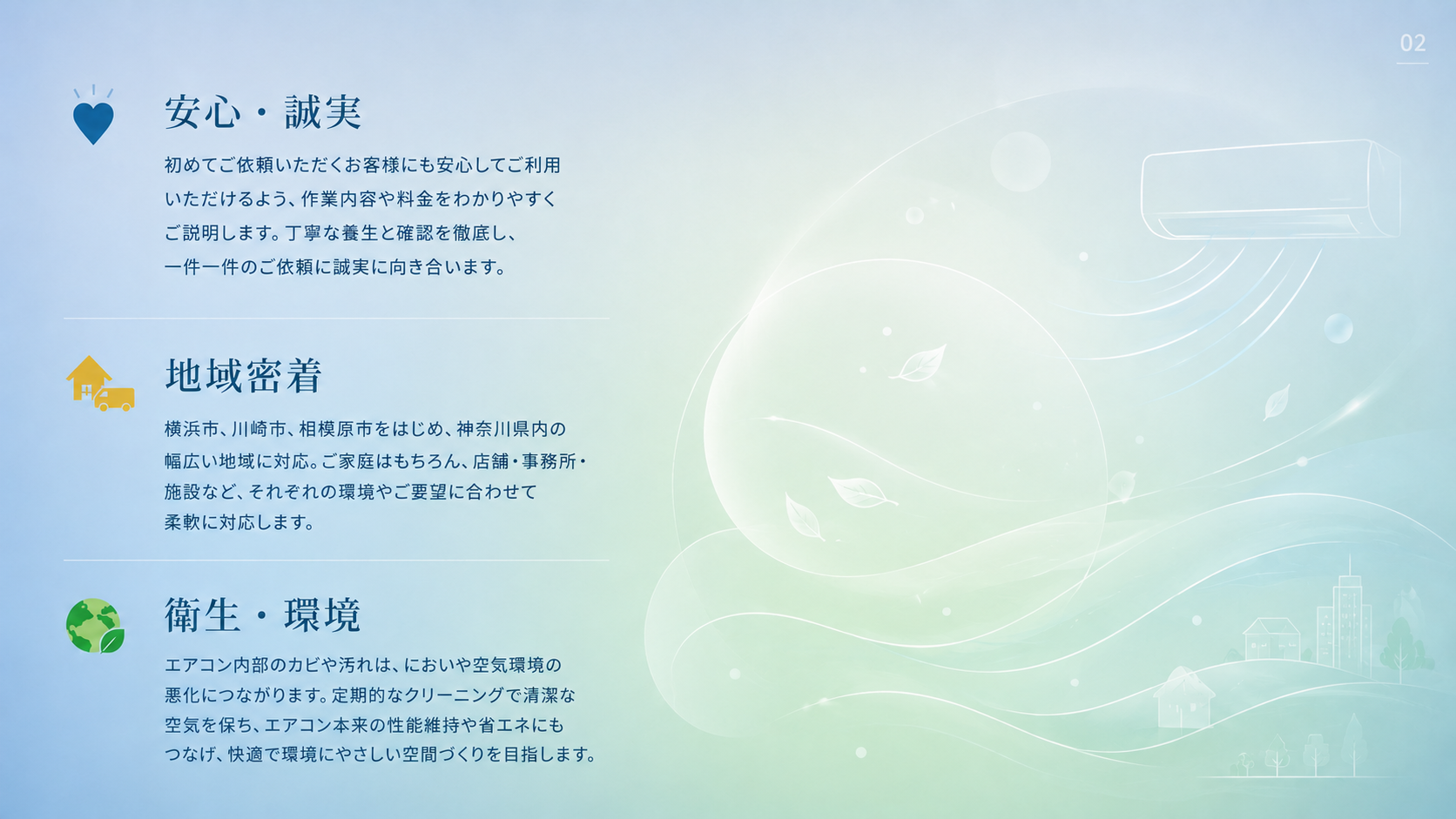 02

安心・誠実

初めてご依頼いただくお客様にも安心してご利用いただけるよう、作業内容や料金をわかりやすくご説明します。丁寧な養生と確認を徹底し、一件一件のご依頼に誠実に向き合います。

地域密着

横浜市、川崎市、相模原市をはじめ、神奈川県内の幅広い地域に対応。ご家庭はもちろん、店舗・事務所・施設など、それぞれの環境やご要望に合わせて柔軟に対応します。

衛生・環境

エアコン内部のカビや汚れは、においや空気環境の悪化につながります。定期的なクリーニングで清潔な空気を保ち、エアコン本来の性能維持や省エネにもつなげ、快適で環境にやさしい空間づくりを目指します。